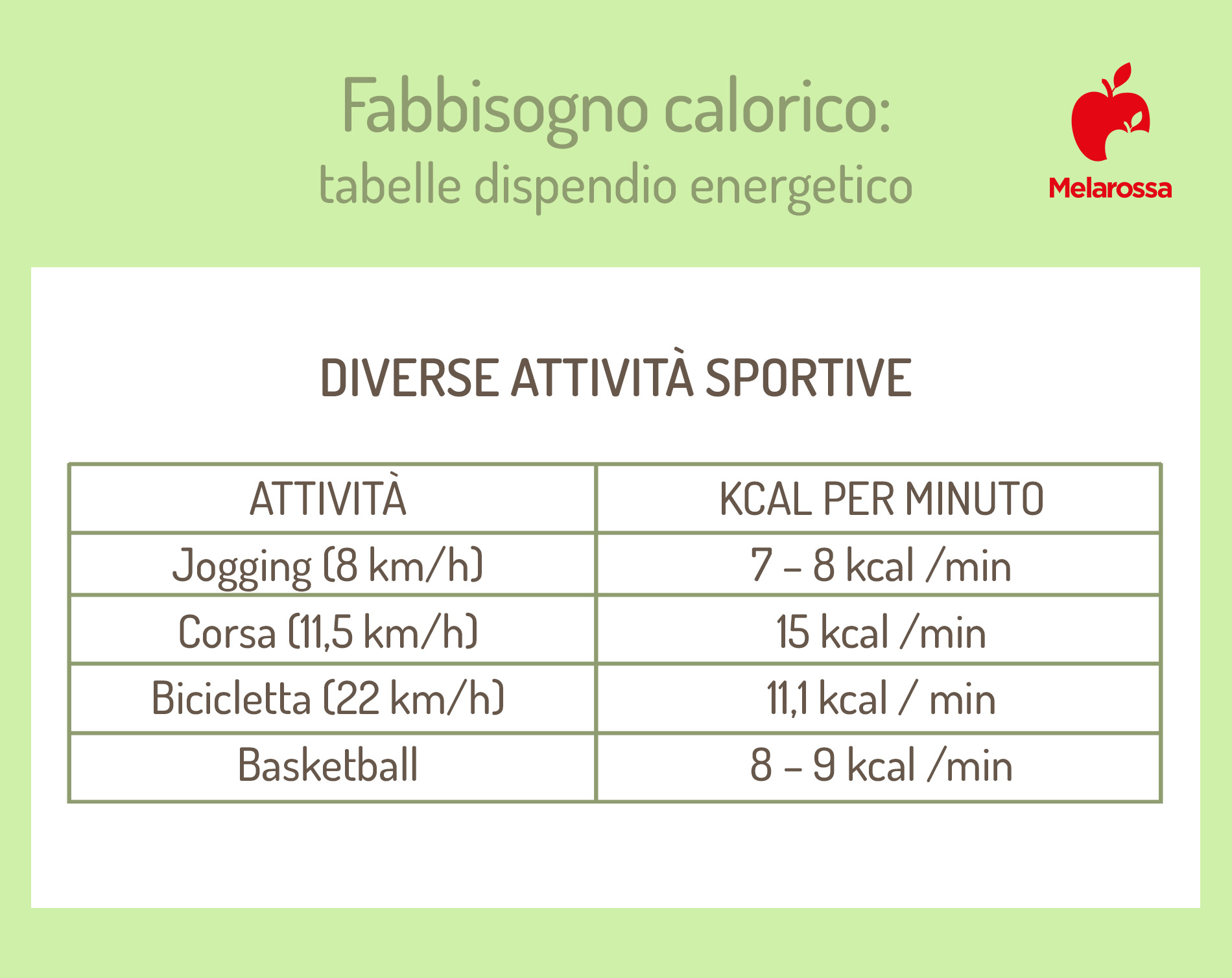 Fabbisogno calorico:
tabelle dispendio energetico

Melarossa

DIVERSE ATTIVITÀ SPORTIVE

| ATTIVITÀ | KCAL PER MINUTO |
|---|---|
| Jogging (8 km/h) | 7 – 8 kcal /min |
| Corsa (11,5 km/h) | 15 kcal /min |
| Bicicletta (22 km/h) | 11,1 kcal / min |
| Basketball | 8 – 9 kcal /min |